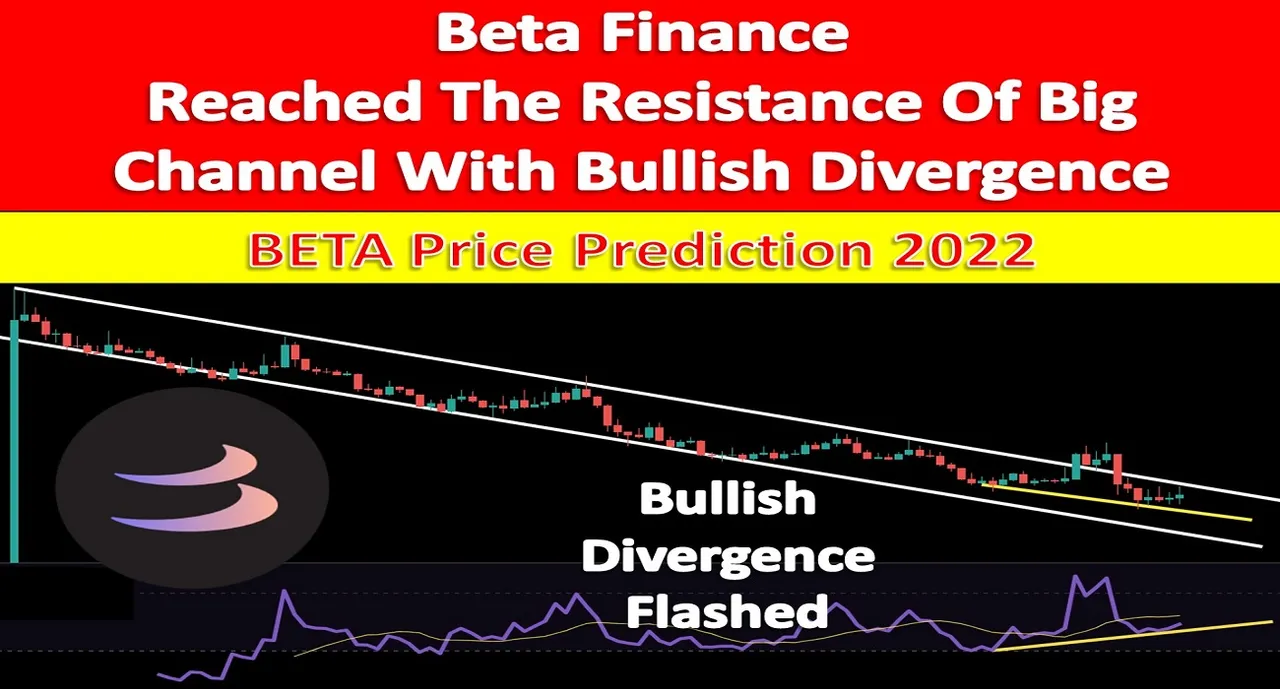 Beta Finance
Reached The Resistance Of Big Channel With Bullish Divergence

BETA Price Prediction 2022

Bullish Divergence Flashed